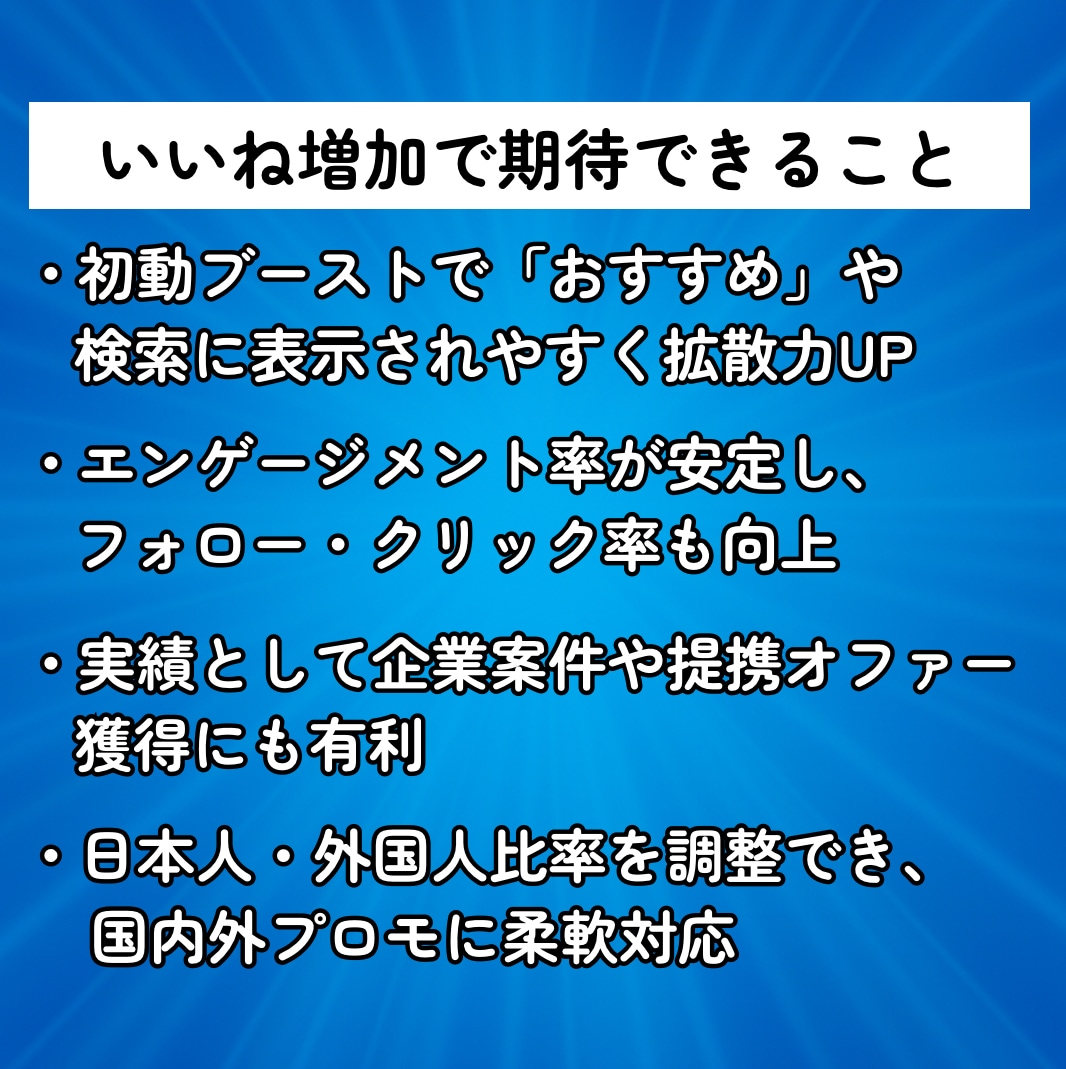 いいね増加で期待できること

• 初動ブーストで「おすすめ」や検索に表示されやすく拡散力UP

• エンゲージメント率が安定し、フォロー・クリック率も向上

• 実績として企業案件や提携オファー獲得にも有利

• 日本人・外国人比率を調整でき、国内外プロモに柔軟対応